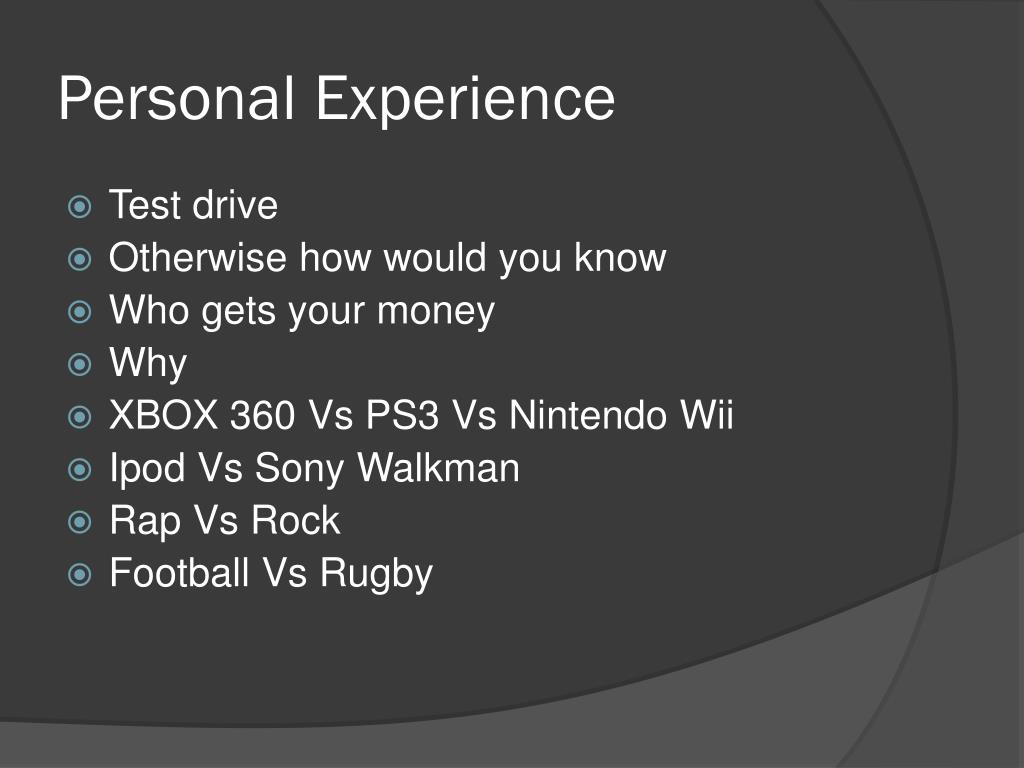 Personal Experience

Test drive
Otherwise how would you know
Who gets your money
Why
XBOX 360 Vs PS3 Vs Nintendo Wii
Ipod Vs Sony Walkman
Rap Vs Rock
Football Vs Rugby